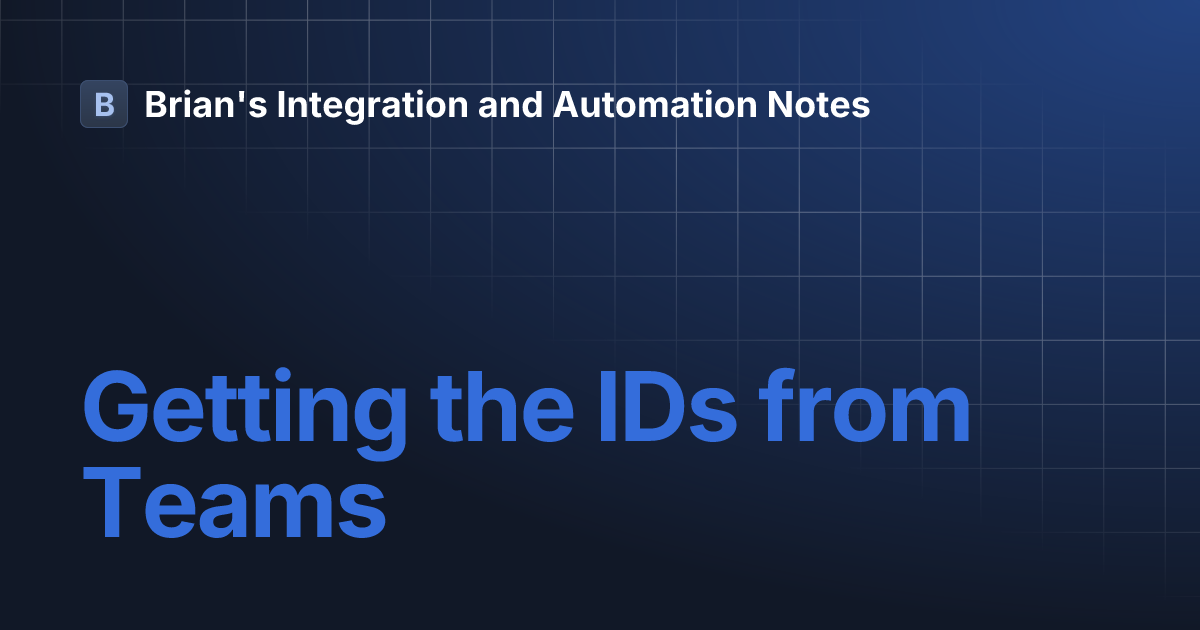 B Brian's Integration and Automation Notes

Getting the IDs from Teams